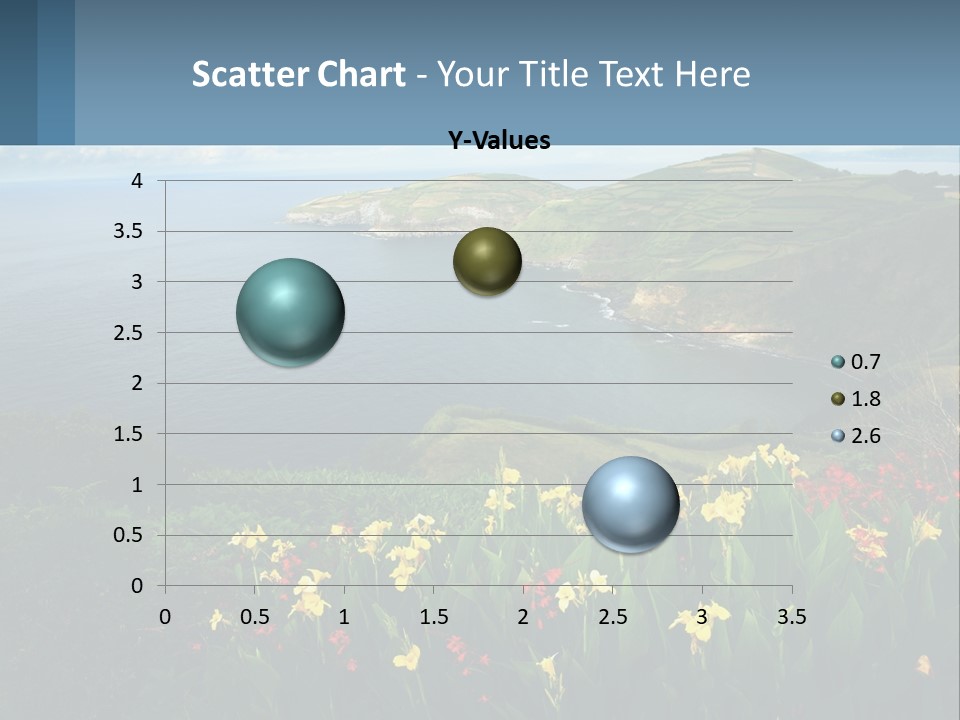 Scatter Chart - Your Title Text Here

Y-Values

4
3.5
3
2.5
2
1.5
1
0.5
0

0 0.5 1 1.5 2 2.5 3 3.5

0.7
1.8
2.6